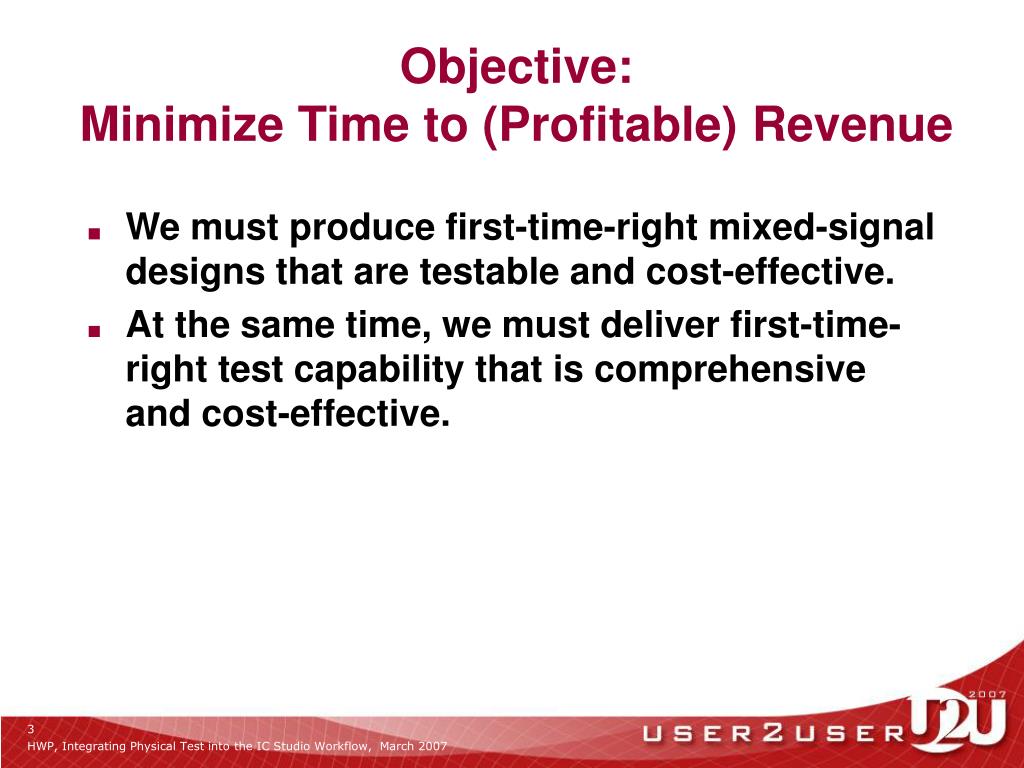 Objective:
Minimize Time to (Profitable) Revenue

■ We must produce first-time-right mixed-signal designs that are testable and cost-effective.

■ At the same time, we must deliver first-time-right test capability that is comprehensive and cost-effective.

3
HWP, Integrating Physical Test into the IC Studio Workflow, March 2007

USER2USER U2U 2007